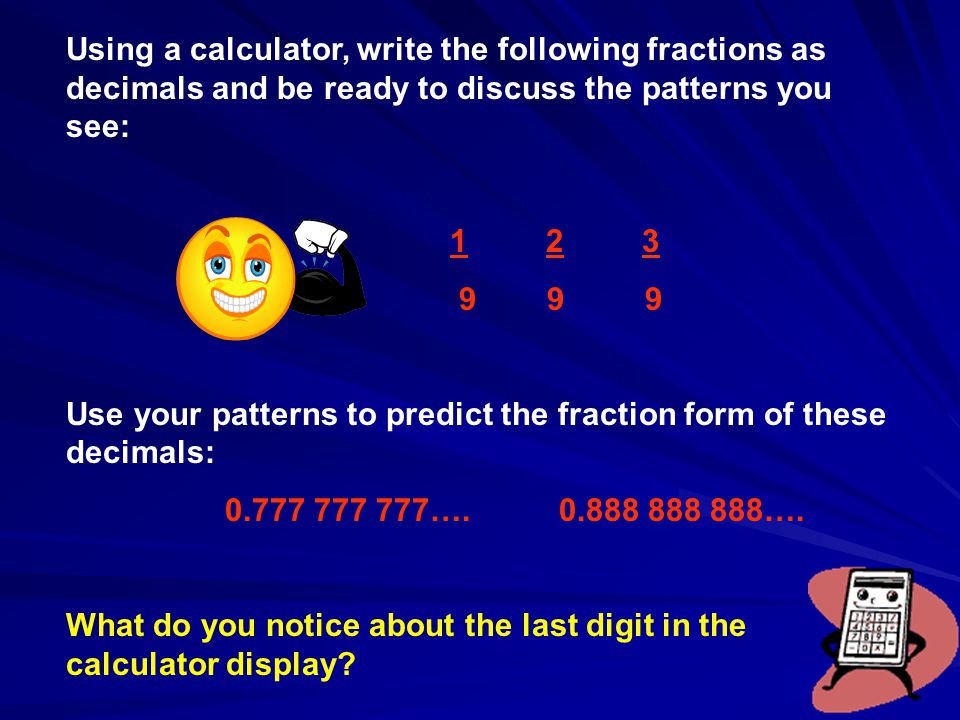 Using a calculator, write the following fractions as decimals and be ready to discuss the patterns you see:

$\frac{1}{9}$ $\frac{2}{9}$ $\frac{3}{9}$

Use your patterns to predict the fraction form of these decimals:

0.777 777 777…. 0.888 888 888….

What do you notice about the last digit in the calculator display?